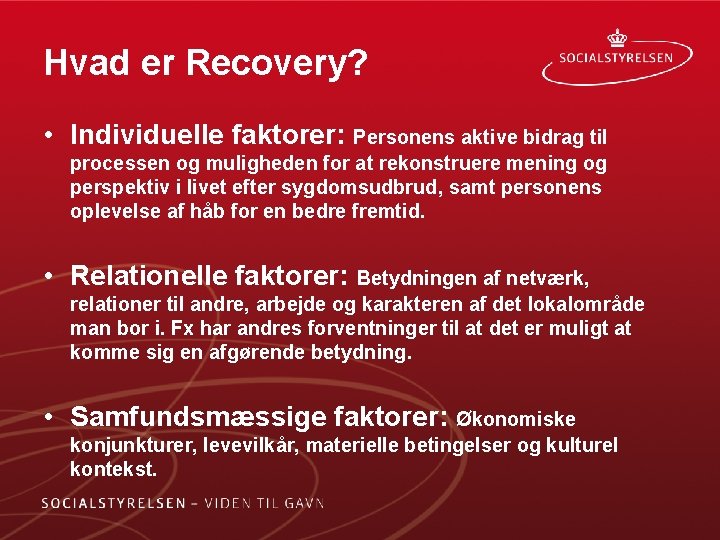 Hvad er Recovery?

SOCIALSTYRELSEN

• Individuelle faktorer: Personens aktive bidrag til processen og muligheden for at rekonstruere mening og perspektiv i livet efter sygdomsudbrud, samt personens oplevelse af håb for en bedre fremtid.

• Relationelle faktorer: Betydningen af netværk, relationer til andre, arbejde og karakteren af det lokalområde man bor i. Fx har andres forventninger til at det er muligt at komme sig en afgørende betydning.

• Samfundsmæssige faktorer: Økonomiske konjunkturer, levevilkår, materielle betingelser og kulturel kontekst.

SOCIALSTYRELSEN – VIDEN TIL GAVN